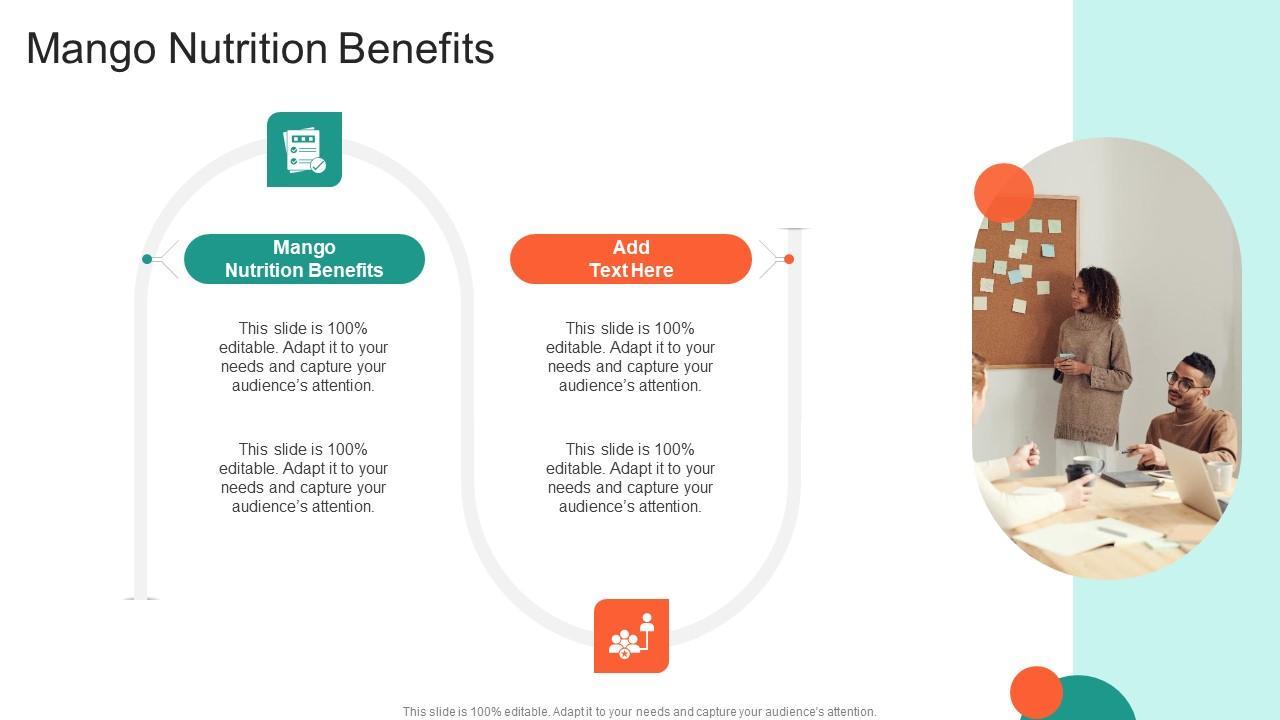 Mango Nutrition Benefits

Mango Nutrition Benefits

This slide is 100% editable. Adapt it to your needs and capture your audience's attention.

This slide is 100% editable. Adapt it to your needs and capture your audience's attention.

Add Text Here

This slide is 100% editable. Adapt it to your needs and capture your audience's attention.

This slide is 100% editable. Adapt it to your needs and capture your audience's attention.

This slide is 100% editable. Adapt it to your needs and capture your audience's attention.